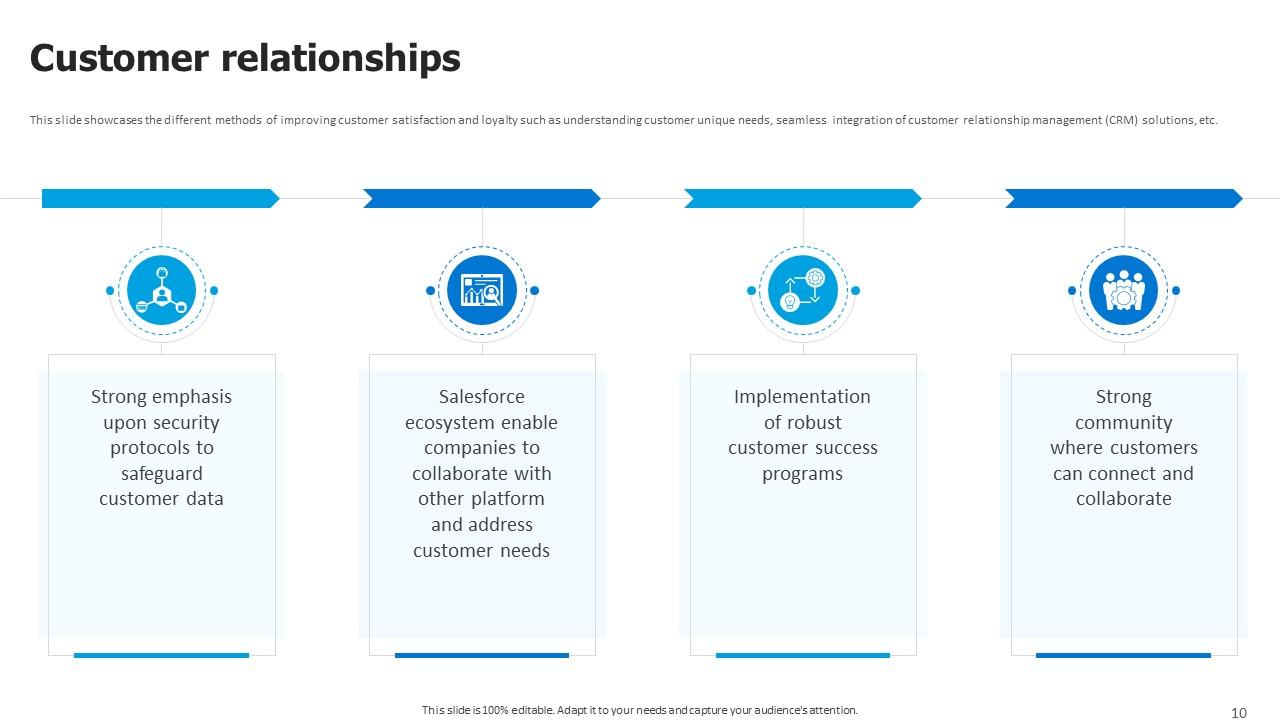 Customer relationships

This slide showcases the different methods of improving customer satisfaction and loyalty such as understanding customer unique needs, seamless integration of customer relationship management (CRM) solutions, etc.

Strong emphasis upon security protocols to safeguard customer data

Salesforce ecosystem enable companies to collaborate with other platform and address customer needs

Implementation of robust customer success programs

Strong community where customers can connect and collaborate

This slide is 100% editable. Adapt it to your needs and capture your audience's attention.

10